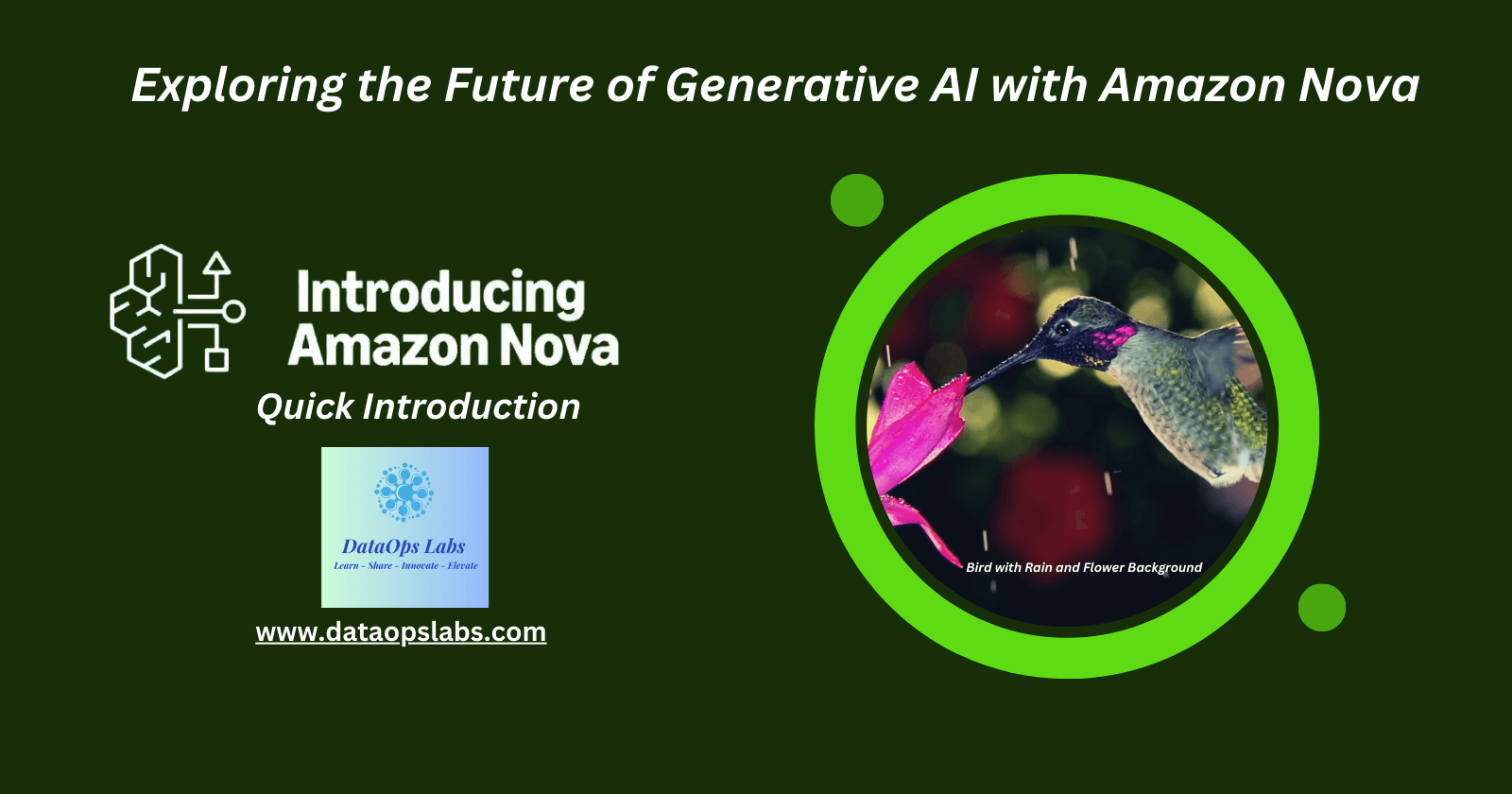 Exploring the Future of Generative AI with Amazon Nova

Introducing Amazon Nova

Quick Introduction

DataOps Labs
Learn - Share - Innovate - Elevate

www.dataopslabs.com

Bird with Rain and Flower Background